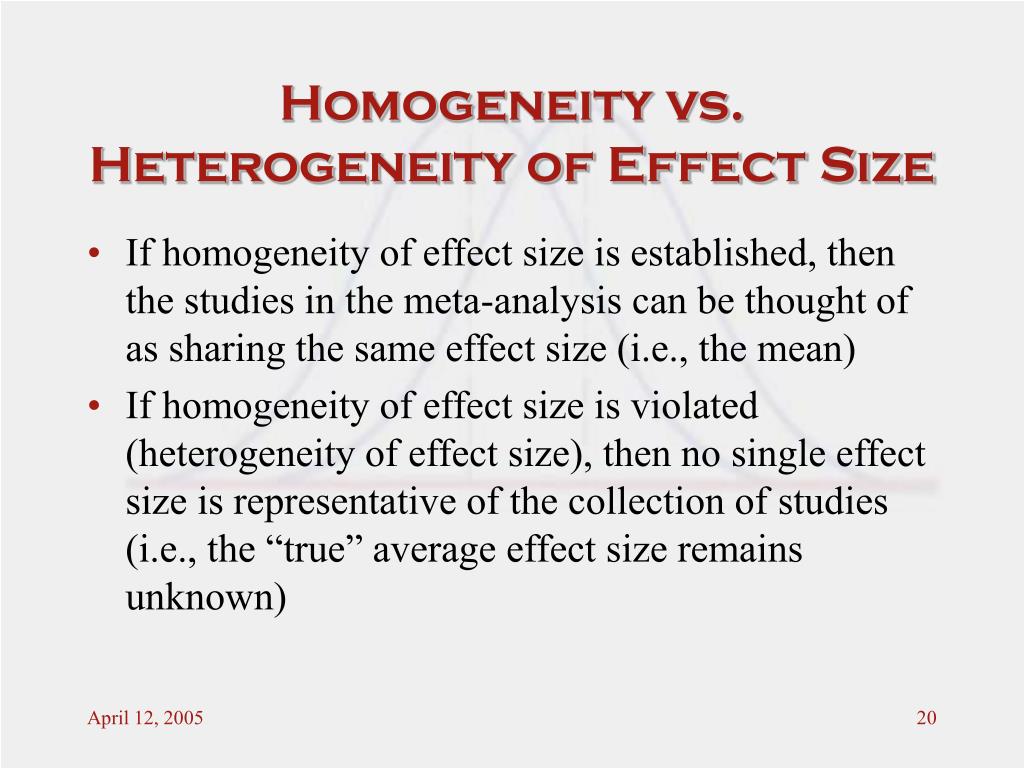 Homogeneity vs. Heterogeneity of Effect Size

• If homogeneity of effect size is established, then the studies in the meta-analysis can be thought of as sharing the same effect size (i.e., the mean)

• If homogeneity of effect size is violated (heterogeneity of effect size), then no single effect size is representative of the collection of studies (i.e., the “true” average effect size remains unknown)

April 12, 2005

20